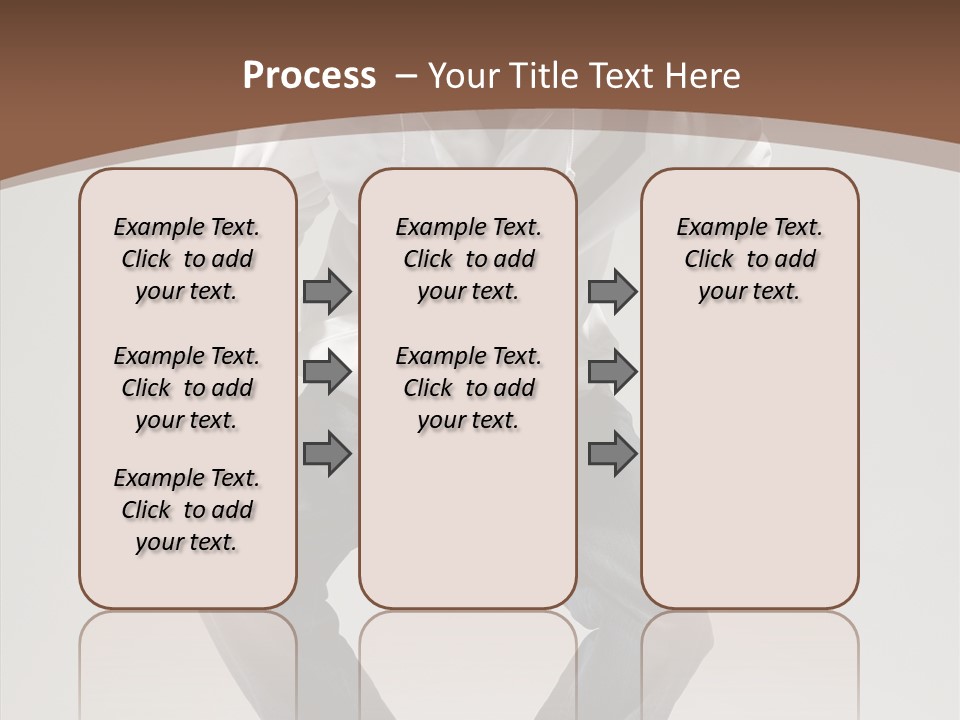 Process – Your Title Text Here

Example Text. Click to add your text.

Example Text. Click to add your text.

Example Text. Click to add your text.

Example Text. Click to add your text.

Example Text. Click to add your text.

Example Text. Click to add your text.